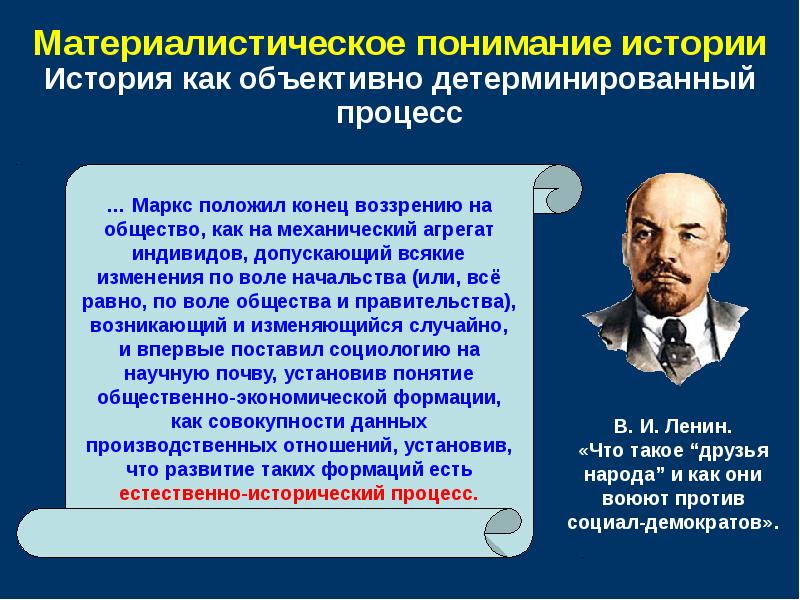 Материалистическое понимание истории
История как объективно детерминированный процесс

... Маркс положил конец воззрению на общество, как на механический агрегат индивидов, допускающий всякие изменения по воле начальства (или, всё равно, по воле общества и правительства), возникающий и изменяющийся случайно, и впервые поставил социологию на научную почву, установив понятие общественно-экономической формации, как совокупности данных производственных отношений, установив, что развитие таких формаций есть естественно-исторический процесс.

В. И. Ленин.
«Что такое “друзья народа” и как они воюют против социал-демократов».